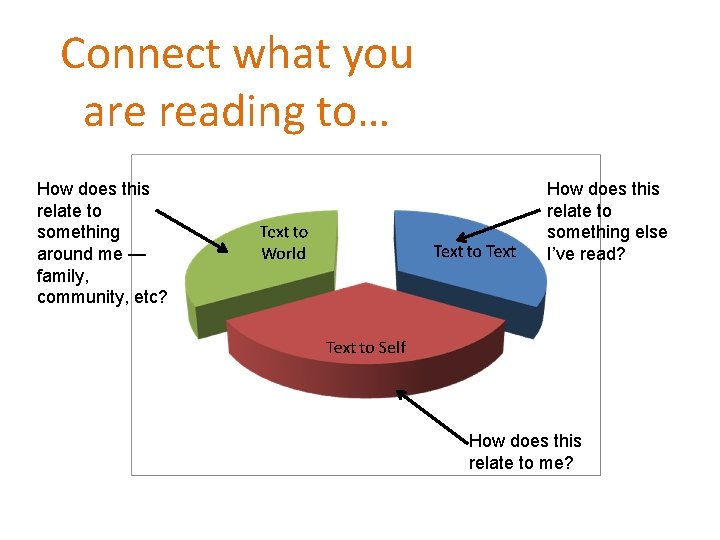 Connect what you are reading to…

How does this relate to something around me — family, community, etc?

Text to World

Text to Text

How does this relate to something else I've read?

Text to Self

How does this relate to me?